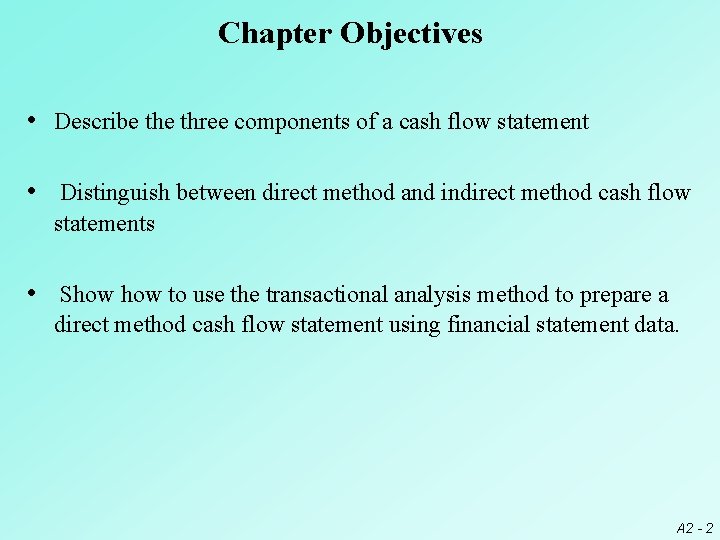 Chapter Objectives

• Describe the three components of a cash flow statement

• Distinguish between direct method and indirect method cash flow statements

• Show how to use the transactional analysis method to prepare a direct method cash flow statement using financial statement data.

A2 - 2